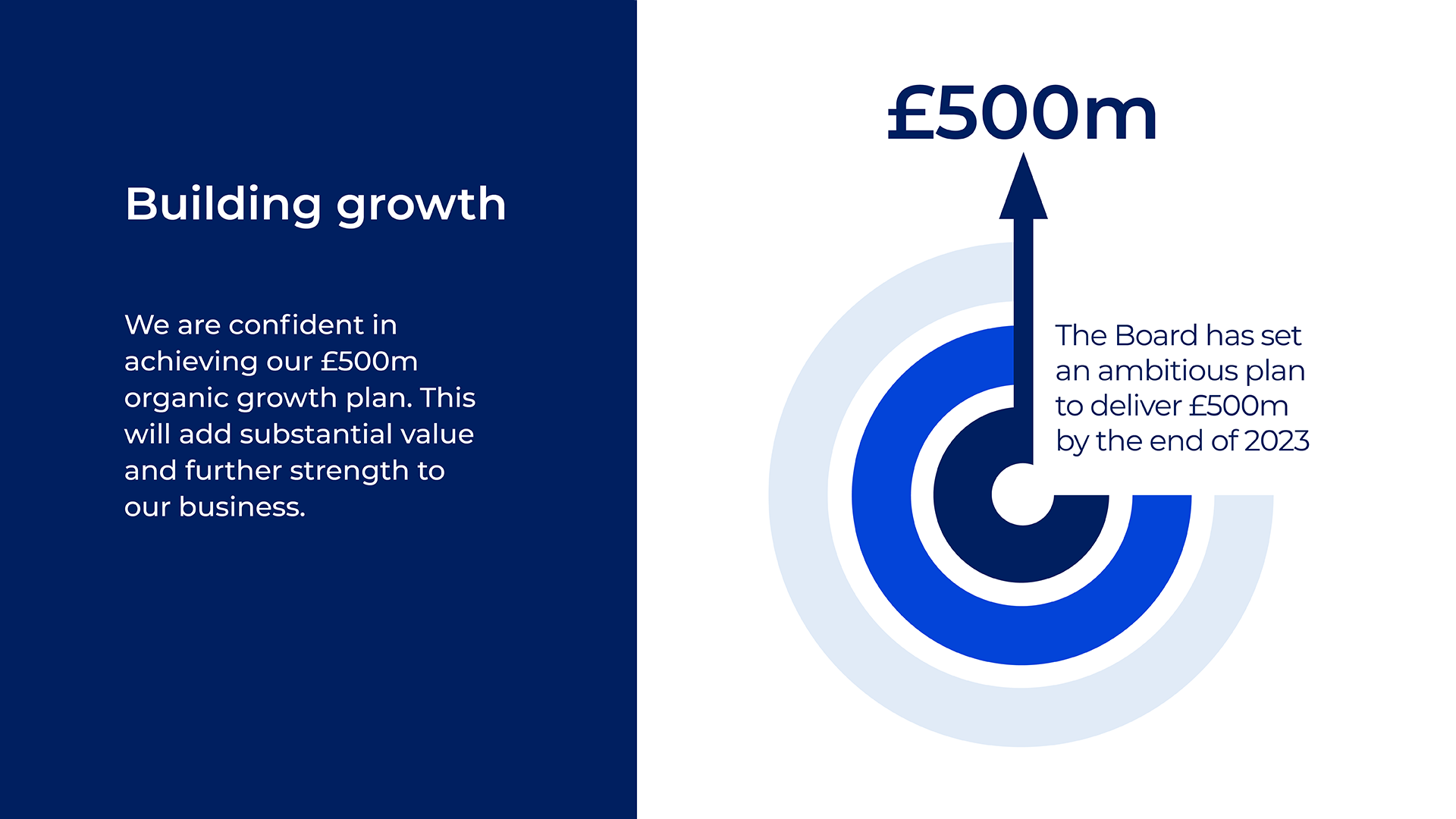 Building growth

We are confident in achieving our £500m organic growth plan. This will add substantial value and further strength to our business.

£500m

The Board has set an ambitious plan to deliver £500m by the end of 2023